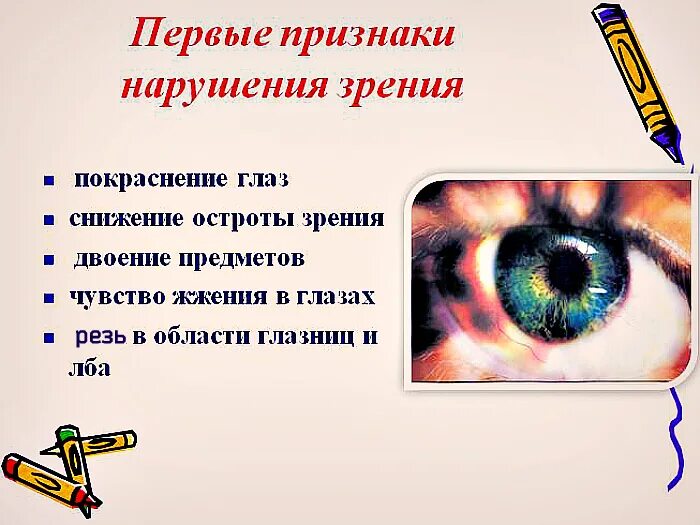 Первые признаки нарушения зрения

- покраснение глаз
- снижение остроты зрения
- двоение предметов
- чувство жжения в глазах
- резь в области глазниц и лба